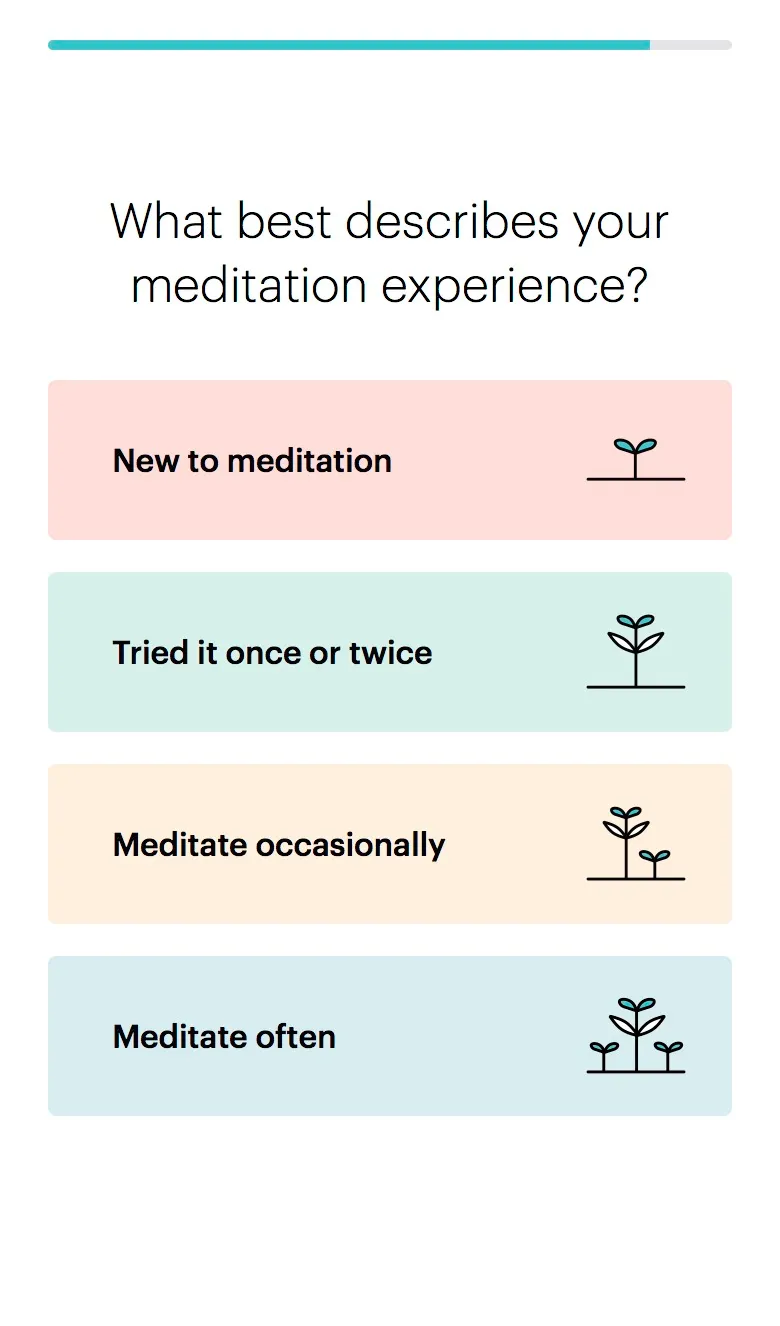 What best describes your meditation experience?

New to meditation

Tried it once or twice

Meditate occasionally

Meditate often